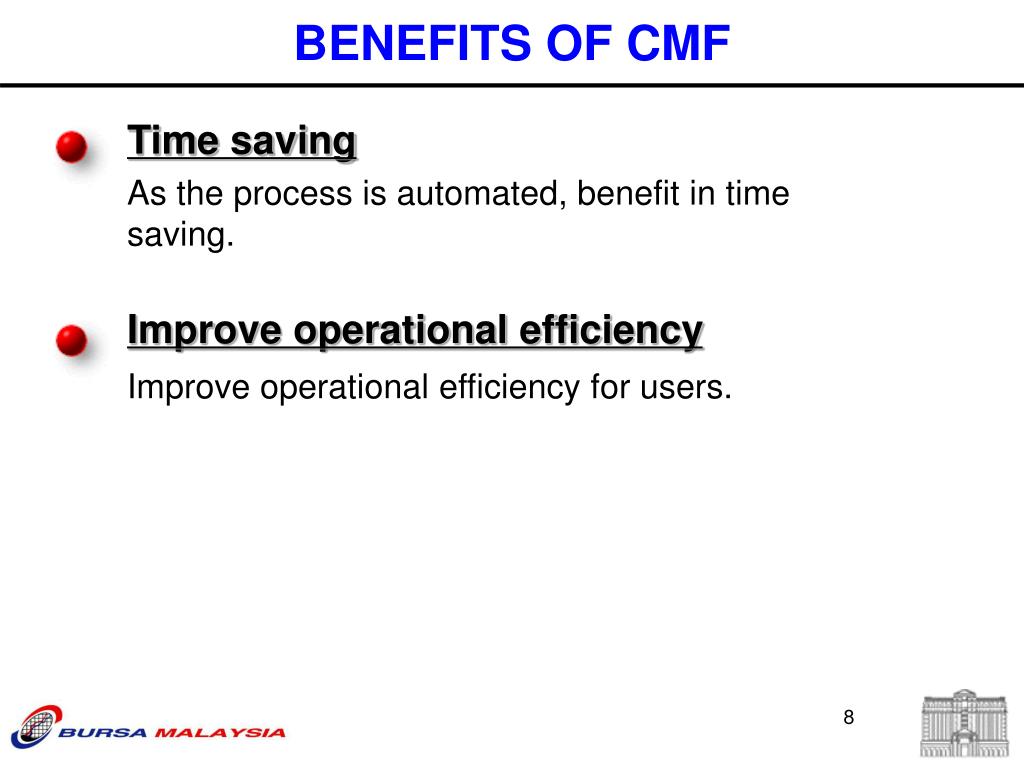 BENEFITS OF CMF

Time saving

As the process is automated, benefit in time saving.

Improve operational efficiency

Improve operational efficiency for users.

BURSA MALAYSIA

8